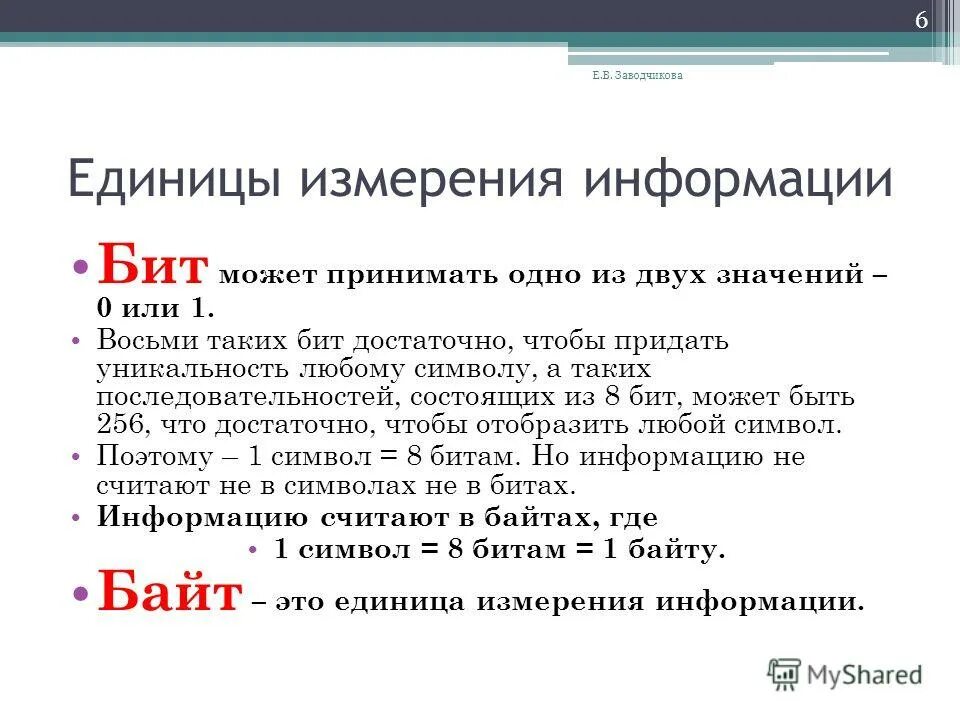 6

Е.В. Заводчикова

Единицы измерения информации

• Бит может принимать одно из двух значений – 0 или 1.

• Восьми таких бит достаточно, чтобы придать уникальность любому символу, а таких последовательностей, состоящих из 8 бит, может быть 256, что достаточно, чтобы отобразить любой символ.

• Поэтому – 1 символ = 8 битам. Но информацию не считают не в символах не в битах.

• Информацию считают в байтах, где

• 1 символ = 8 битам = 1 байту.

• Байт – это единица измерения информации.

MyShared